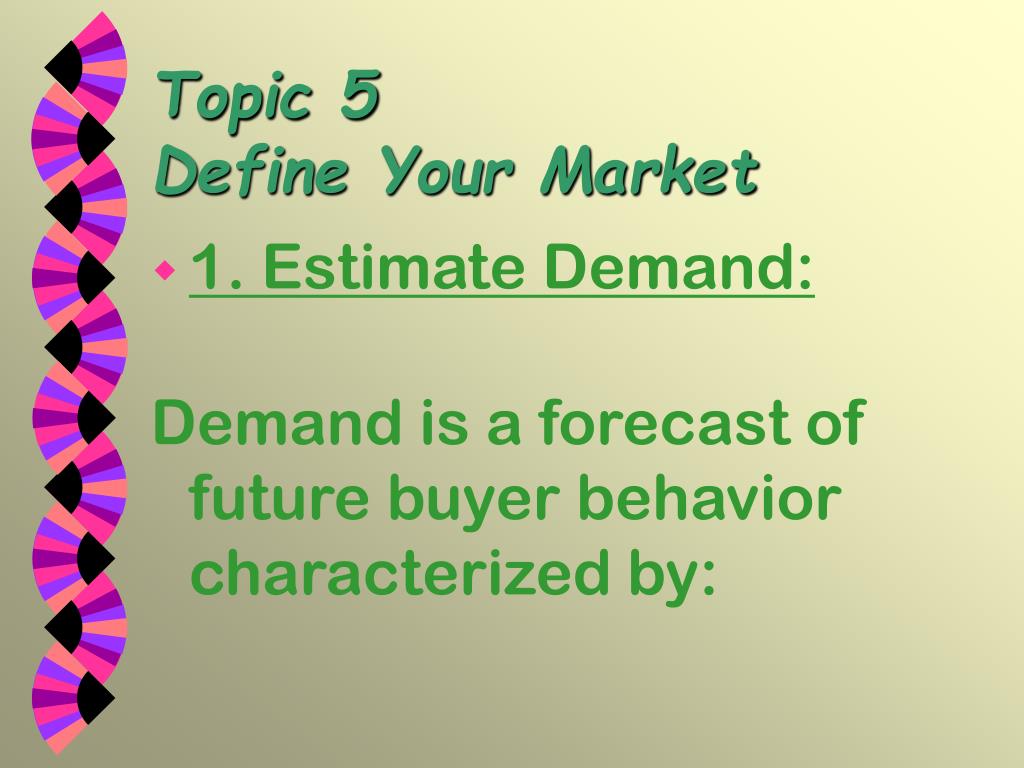 Topic 5
Define Your Market

1. Estimate Demand:

Demand is a forecast of future buyer behavior characterized by: